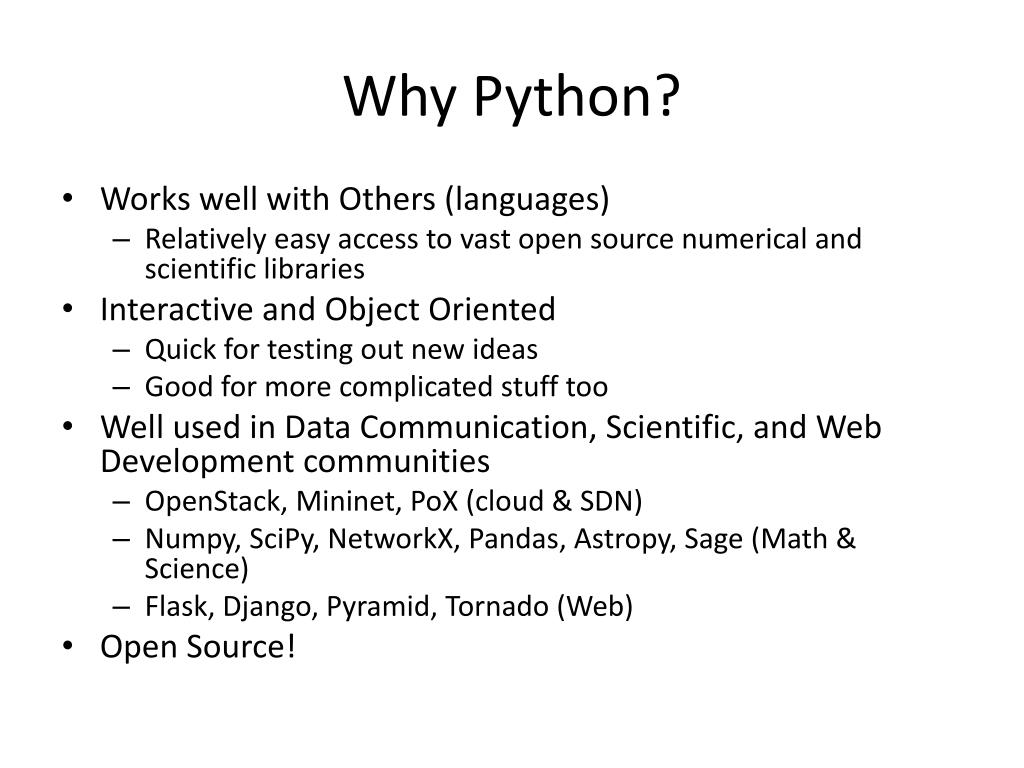 Why Python?

• Works well with Others (languages)
– Relatively easy access to vast open source numerical and scientific libraries
• Interactive and Object Oriented
– Quick for testing out new ideas
– Good for more complicated stuff too
• Well used in Data Communication, Scientific, and Web Development communities
– OpenStack, Mininet, PoX (cloud & SDN)
– Numpy, SciPy, NetworkX, Pandas, Astropy, Sage (Math & Science)
– Flask, Django, Pyramid, Tornado (Web)
• Open Source!